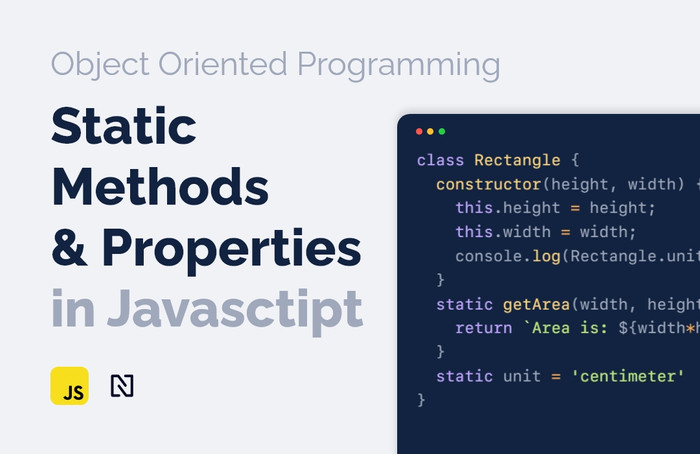 Object Oriented Programming

Static Methods & Properties in Javasctipt

JS

class Rectangle {
  constructor(height, width) {
    this.height = height;
    this.width = width;
    console.log(Rectangle.unit
  }
  static getArea(width, height
    return `Area is: ${width*h
  }
  static unit = 'centimeter'
}